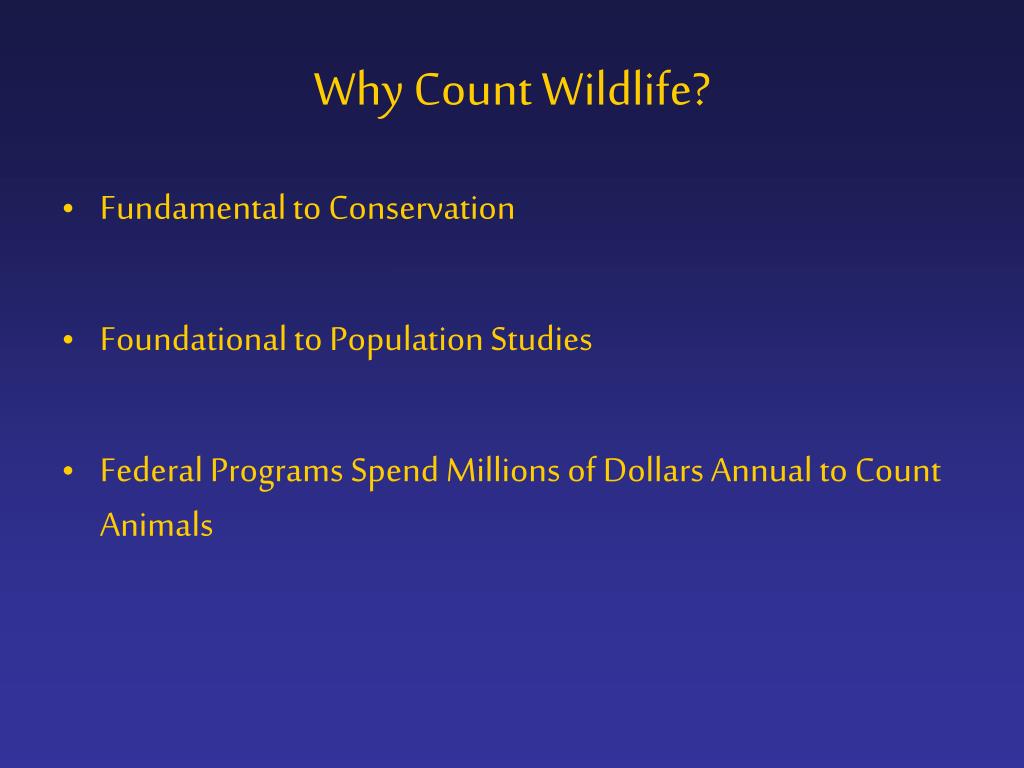 Why Count Wildlife?

• Fundamental to Conservation

• Foundational to Population Studies

• Federal Programs Spend Millions of Dollars Annual to Count Animals